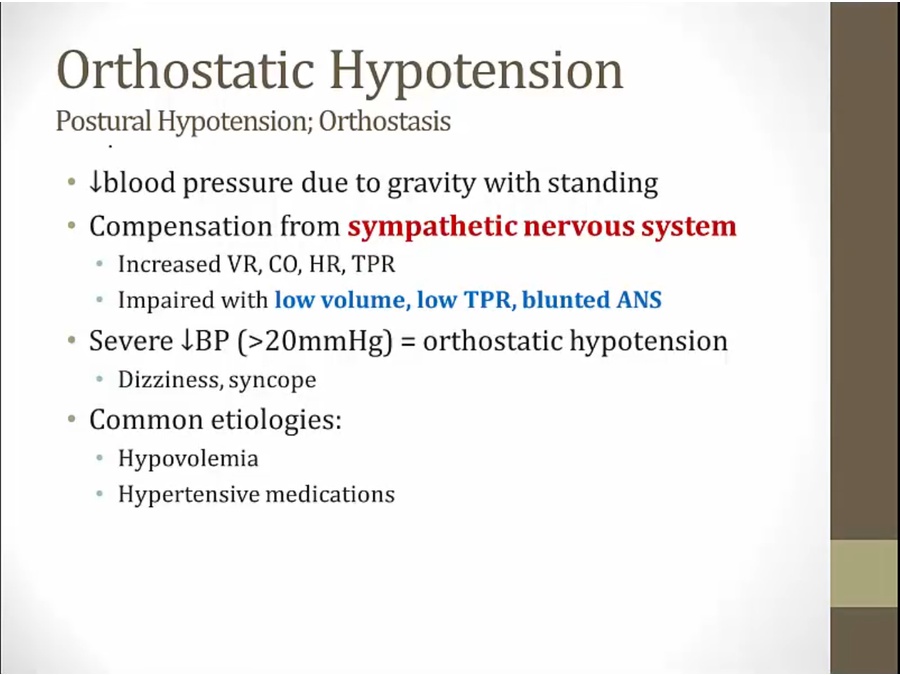 Orthostatic Hypotension
Postural Hypotension; Orthostasis

• ↓blood pressure due to gravity with standing
• Compensation from sympathetic nervous system
  • Increased VR, CO, HR, TPR
  • Impaired with low volume, low TPR, blunted ANS
• Severe ↓BP (>20mmHg) = orthostatic hypotension
  • Dizziness, syncope
• Common etiologies:
  • Hypovolemia
  • Hypertensive medications